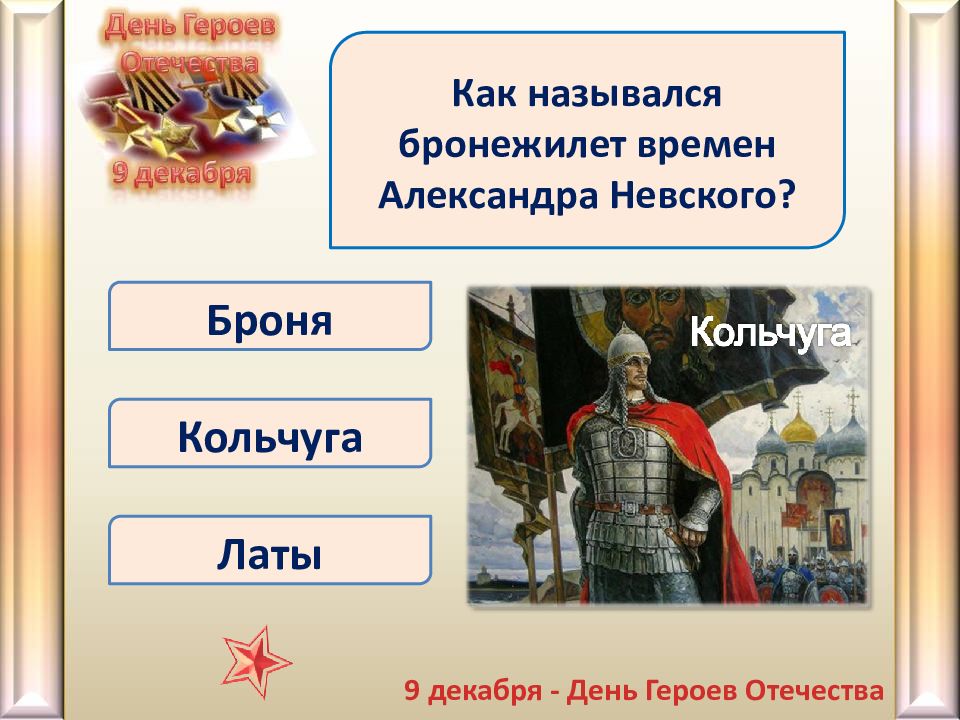 День Героев Отечества
9 декабря

Как назывался бронежилет времен Александра Невского?

Броня

Кольчуга

Латы

Кольчуга

9 декабря - День Героев Отечества